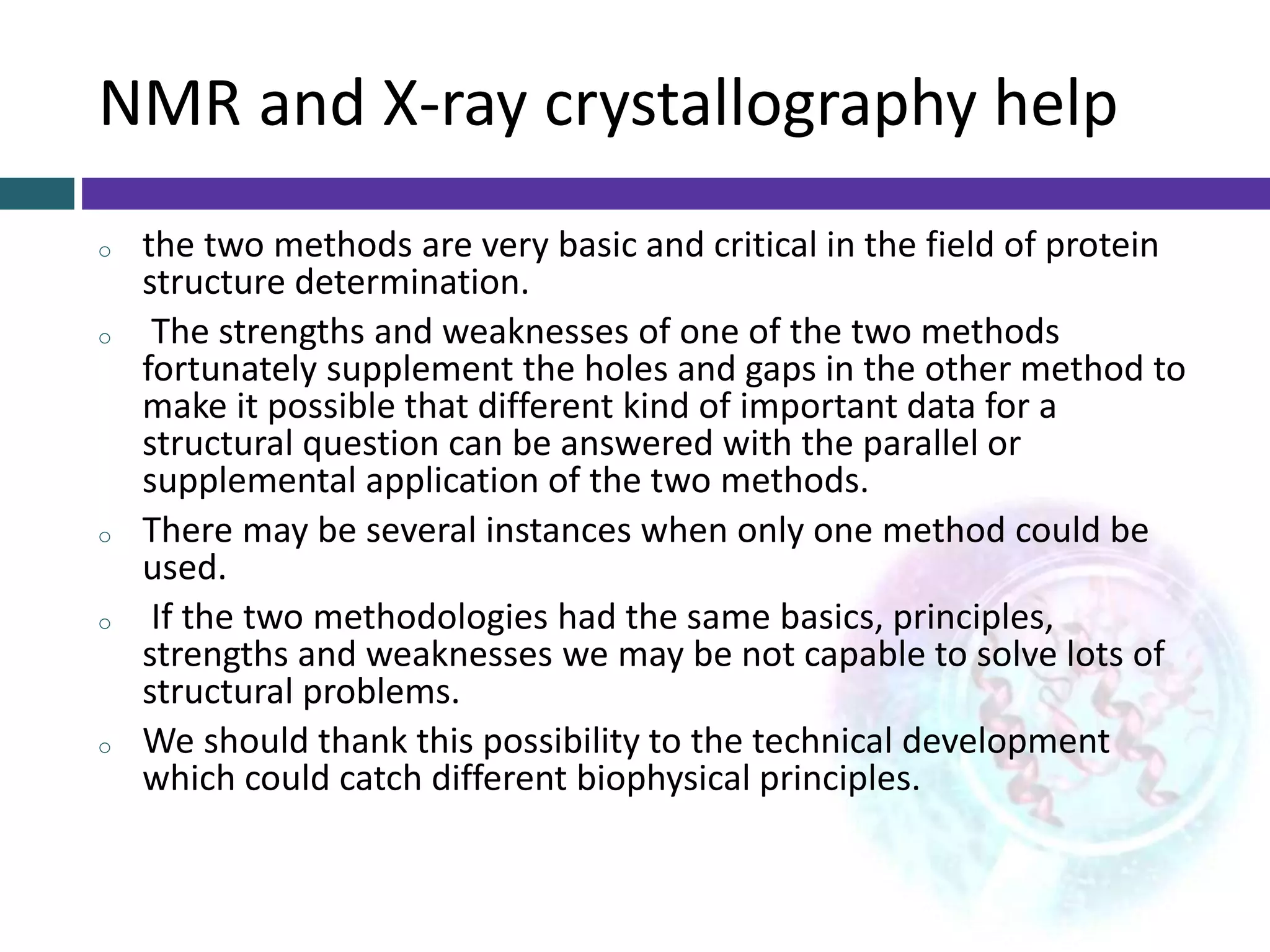 NMR and X-ray crystallography help

○ the two methods are very basic and critical in the field of protein structure determination.

○ The strengths and weaknesses of one of the two methods fortunately supplement the holes and gaps in the other method to make it possible that different kind of important data for a structural question can be answered with the parallel or supplemental application of the two methods.

○ There may be several instances when only one method could be used.

○ If the two methodologies had the same basics, principles, strengths and weaknesses we may be not capable to solve lots of structural problems.

○ We should thank this possibility to the technical development which could catch different biophysical principles.